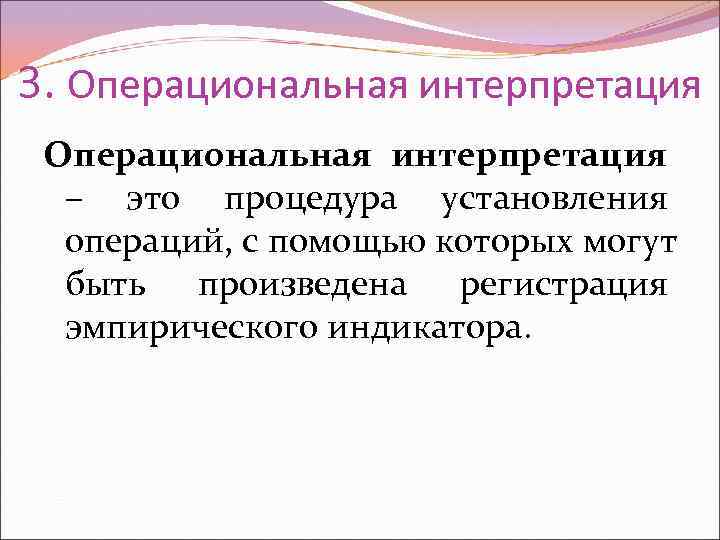 3. Операциональная интерпретация

Операциональная интерпретация – это процедура установления операций, с помощью которых могут быть произведена регистрация эмпирического индикатора.